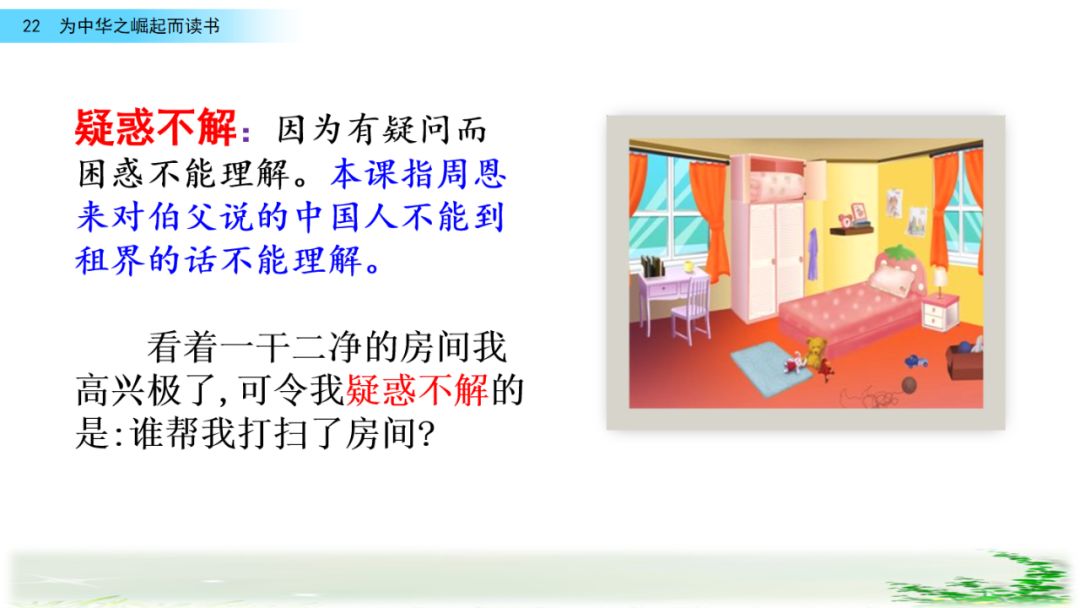 22 为中华之崛起而读书

疑惑不解：因为有疑问而困惑不能理解。本课指周恩来对伯父说的中国人不能到租界的话不能理解。

看着一干二净的房间我高兴极了,可令我疑惑不解的是:谁帮我打扫了房间?